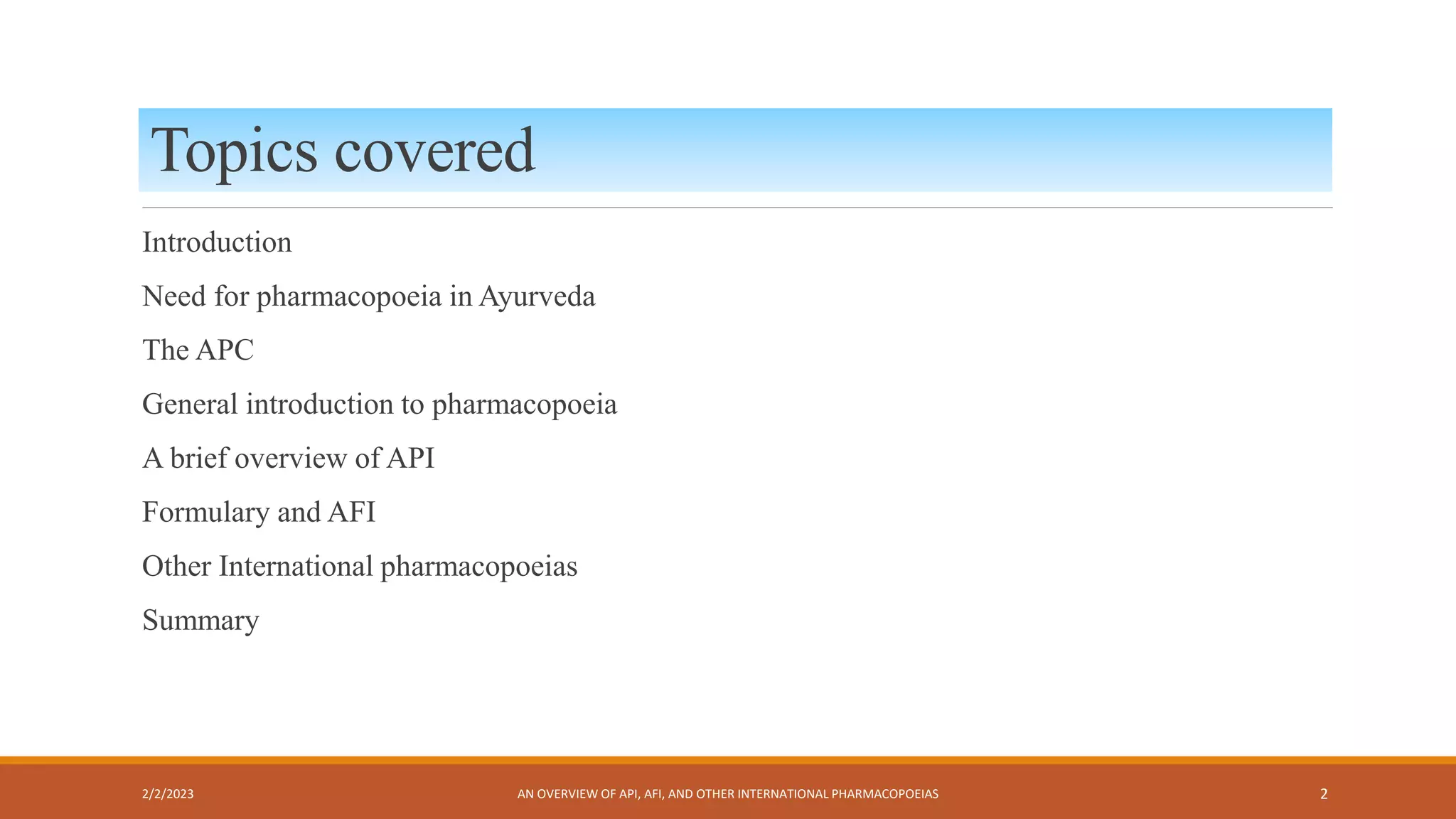 Topics covered

Introduction

Need for pharmacopoeia in Ayurveda

The APC

General introduction to pharmacopoeia

A brief overview of API

Formulary and AFI

Other International pharmacopoeias

Summary

2/2/2023

AN OVERVIEW OF API, AFI, AND OTHER INTERNATIONAL PHARMACOPOEIAS

2